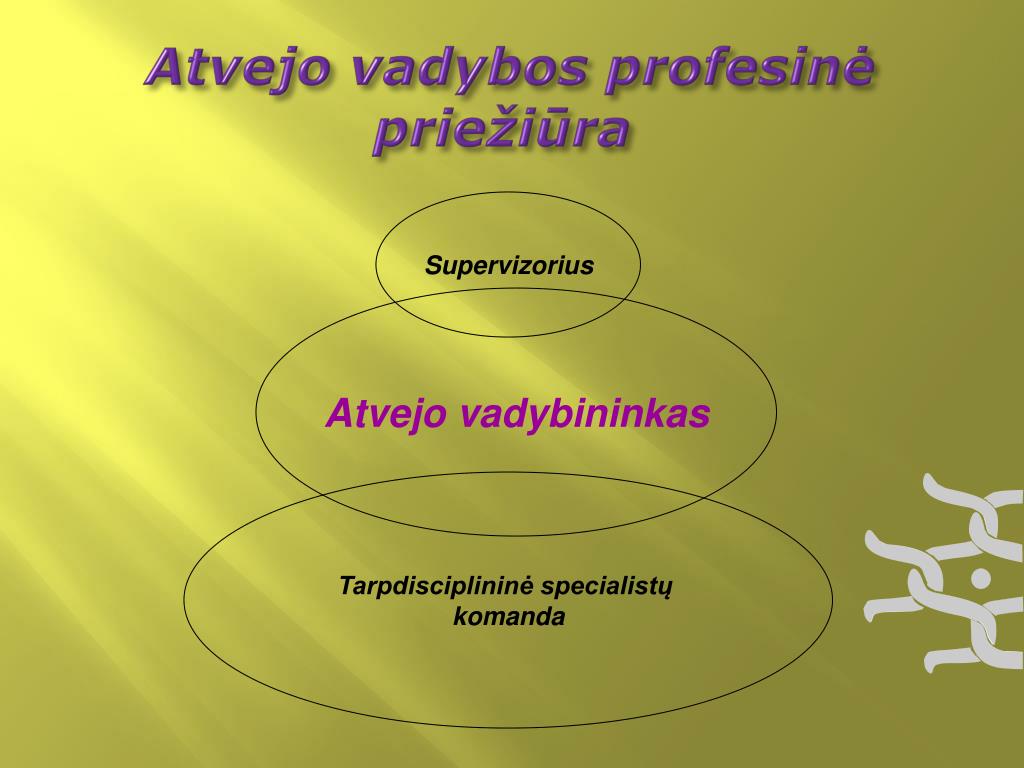 Atvejo vadybos profesinė priežiūra

Supervizorius

Atvejo vadybininkas

Tarpdisciplininė specialistų komanda